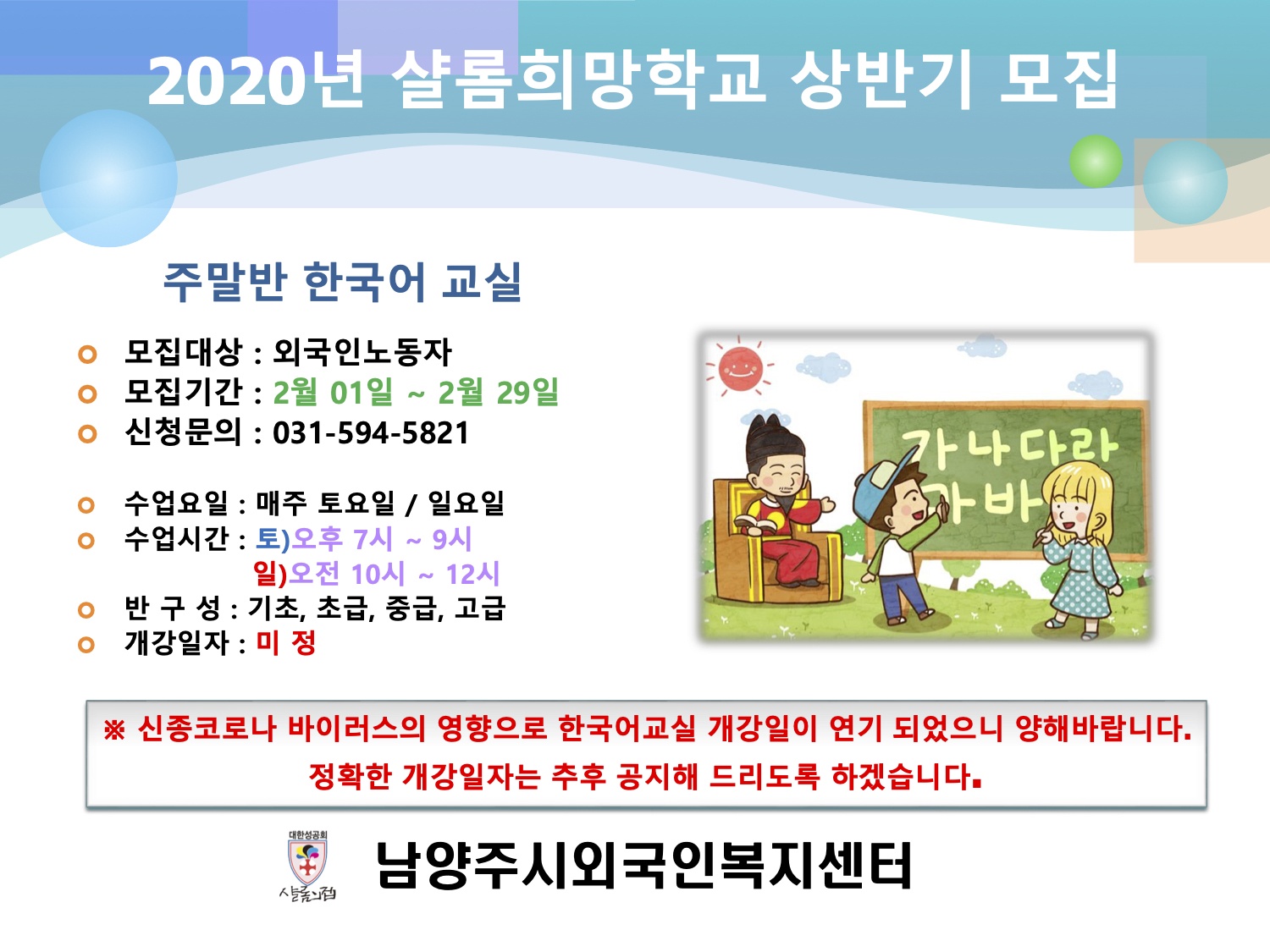 2020년 샬롬희망학교 상반기 모집

주말반 한국어 교실

모집대상 : 외국인노동자
모집기간 : 2월 01일 ~ 2월 29일
신청문의 : 031-594-5821

수업요일 : 매주 토요일 / 일요일
수업시간 : 토)오후 7시 ~ 9시
일)오전 10시 ~ 12시
반 구 성 : 기초, 초급, 중급, 고급
개강일자 : 미 정

가나다라
마바

※ 신종코로나 바이러스의 영향으로 한국어교실 개강일이 연기 되었으니 양해바랍니다.
정확한 개강일자는 추후 공지해 드리도록 하겠습니다.

대한성공회
샬롬의집
남양주시외국인복지센터